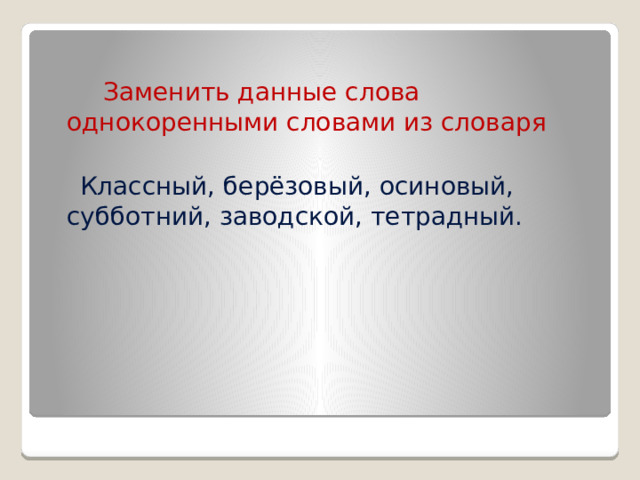 Заменить данные слова однокоренными словами из словаря

Классный, берёзовый, осиновый, субботний, заводской, тетрадный.